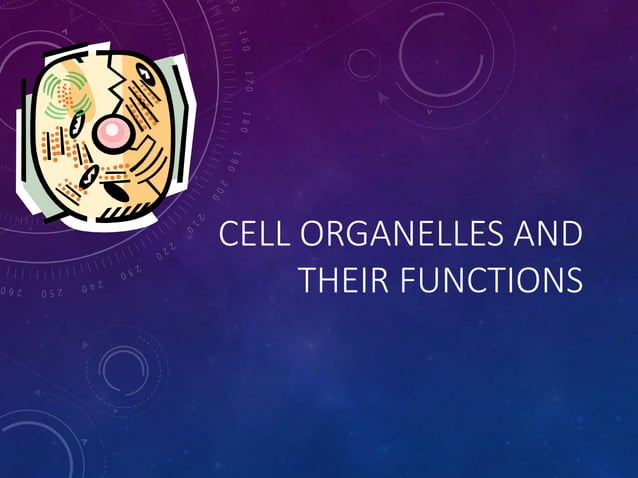 CELL ORGANELLES AND THEIR FUNCTIONS